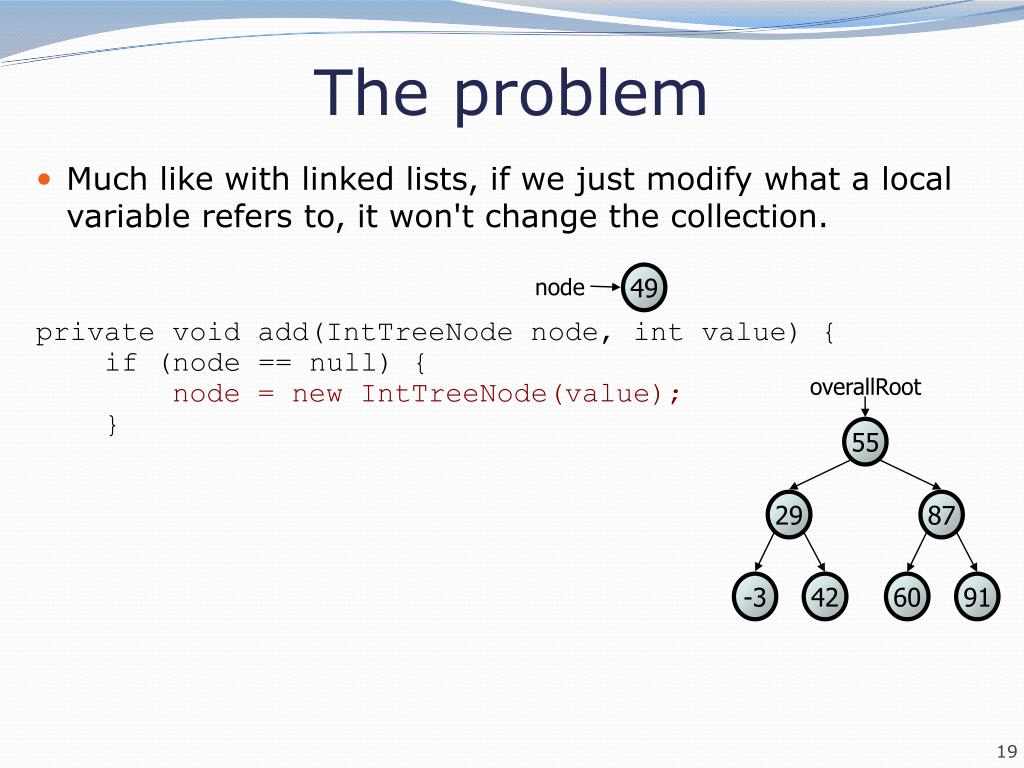 The problem

• Much like with linked lists, if we just modify what a local variable refers to, it won't change the collection.

node 49

private void add(IntTreeNode node, int value) {
    if (node == null) {
        node = new IntTreeNode(value);
    }

overallRoot
55
29 87
-3 42 60 91

19